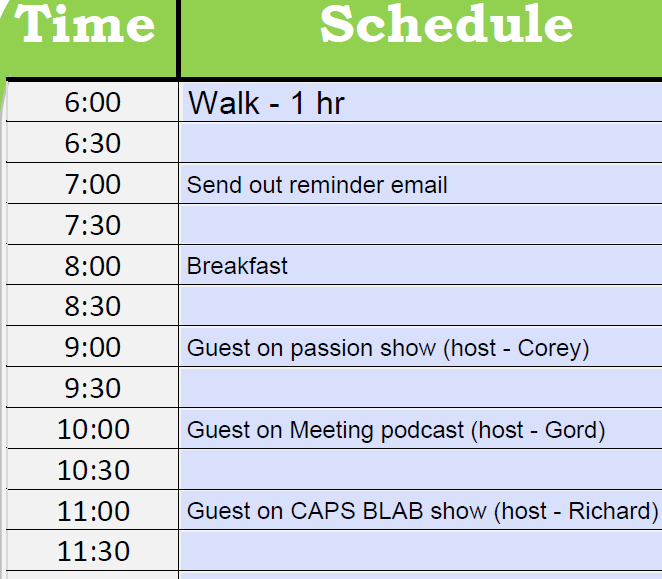 | Time | Schedule |
|---|---|
| 6:00 | Walk - 1 hr |
| 6:30 | |
| 7:00 | Send out reminder email |
| 7:30 | |
| 8:00 | Breakfast |
| 8:30 | |
| 9:00 | Guest on passion show (host - Corey) |
| 9:30 | |
| 10:00 | Guest on Meeting podcast (host - Gord) |
| 10:30 | |
| 11:00 | Guest on CAPS BLAB show (host - Richard) |
| 11:30 | |